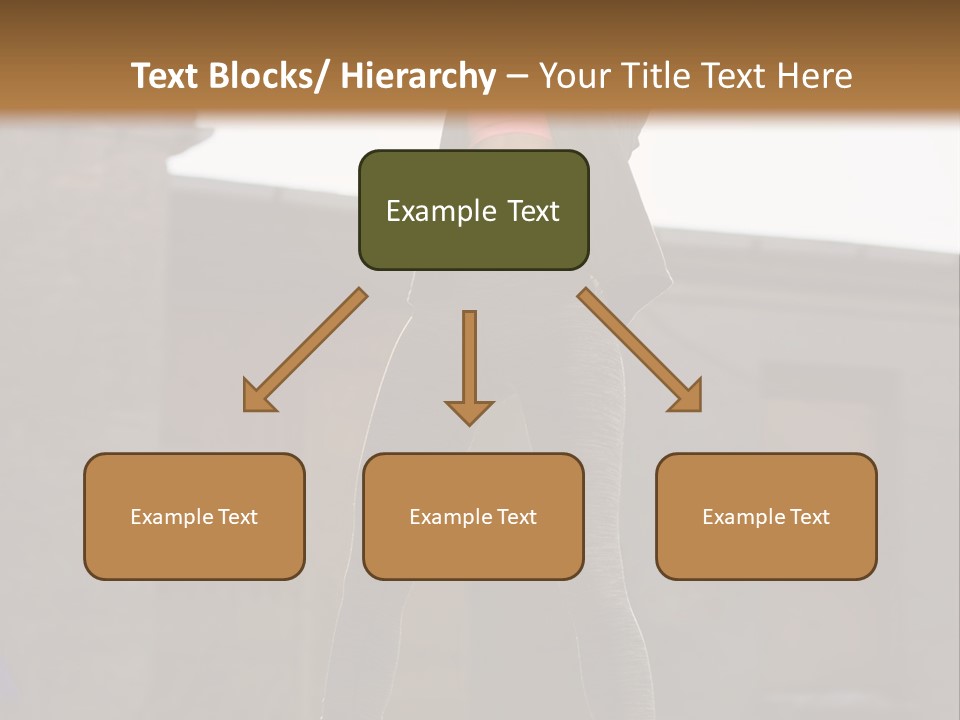 Text Blocks/ Hierarchy – Your Title Text Here

Example Text

Example Text

Example Text

Example Text